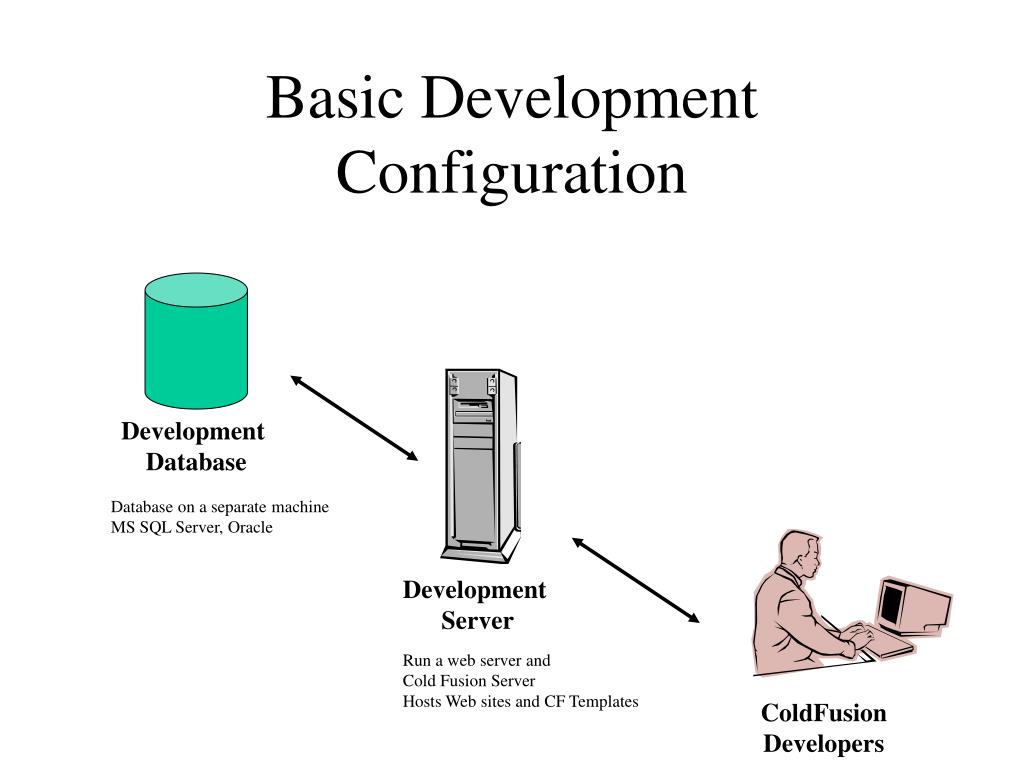 Basic Development Configuration

Development Database

Database on a separate machine
MS SQL Server, Oracle

Development Server

Run a web server and
Cold Fusion Server
Hosts Web sites and CF Templates

ColdFusion Developers